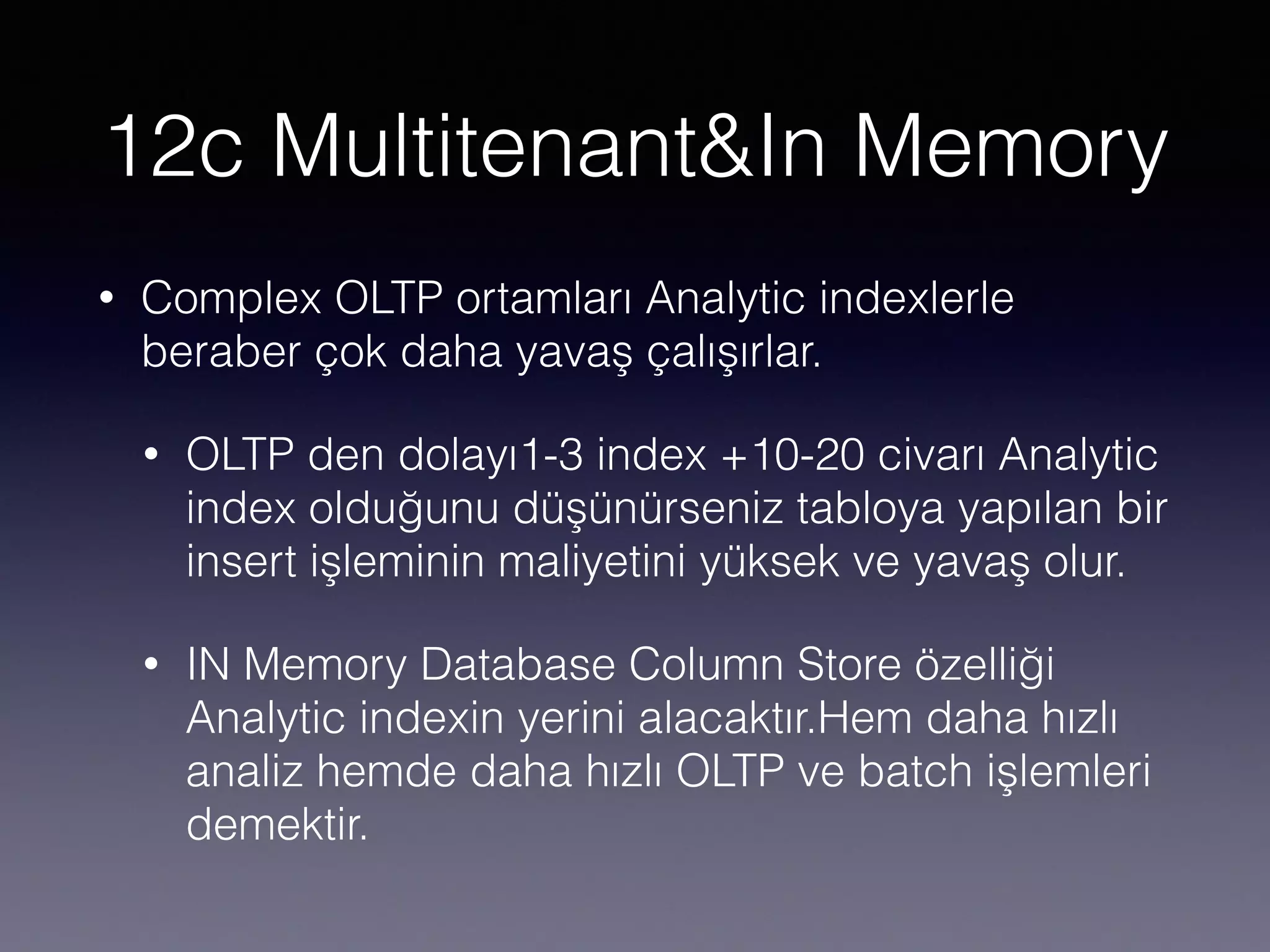 12c Multitenant&In Memory

• Complex OLTP ortamları Analytic indexlerle beraber çok daha yavaş çalışırlar.

• OLTP den dolayı1-3 index +10-20 civarı Analytic index olduğunu düşünürseniz tabloya yapılan bir insert işleminin maliyetini yüksek ve yavaş olur.

• IN Memory Database Column Store özelliği Analytic indexin yerini alacaktır.Hem daha hızlı analiz hemde daha hızlı OLTP ve batch işlemleri demektir.